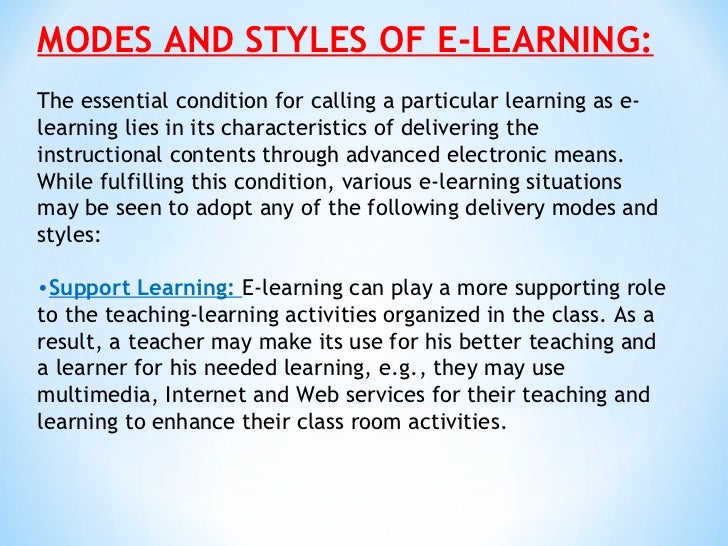 MODES AND STYLES OF E-LEARNING:

The essential condition for calling a particular learning as e-learning lies in its characteristics of delivering the instructional contents through advanced electronic means. While fulfilling this condition, various e-learning situations may be seen to adopt any of the following delivery modes and styles:

•Support Learning: E-learning can play a more supporting role to the teaching-learning activities organized in the class. As a result, a teacher may make its use for his better teaching and a learner for his needed learning, e.g., they may use multimedia, Internet and Web services for their teaching and learning to enhance their class room activities.